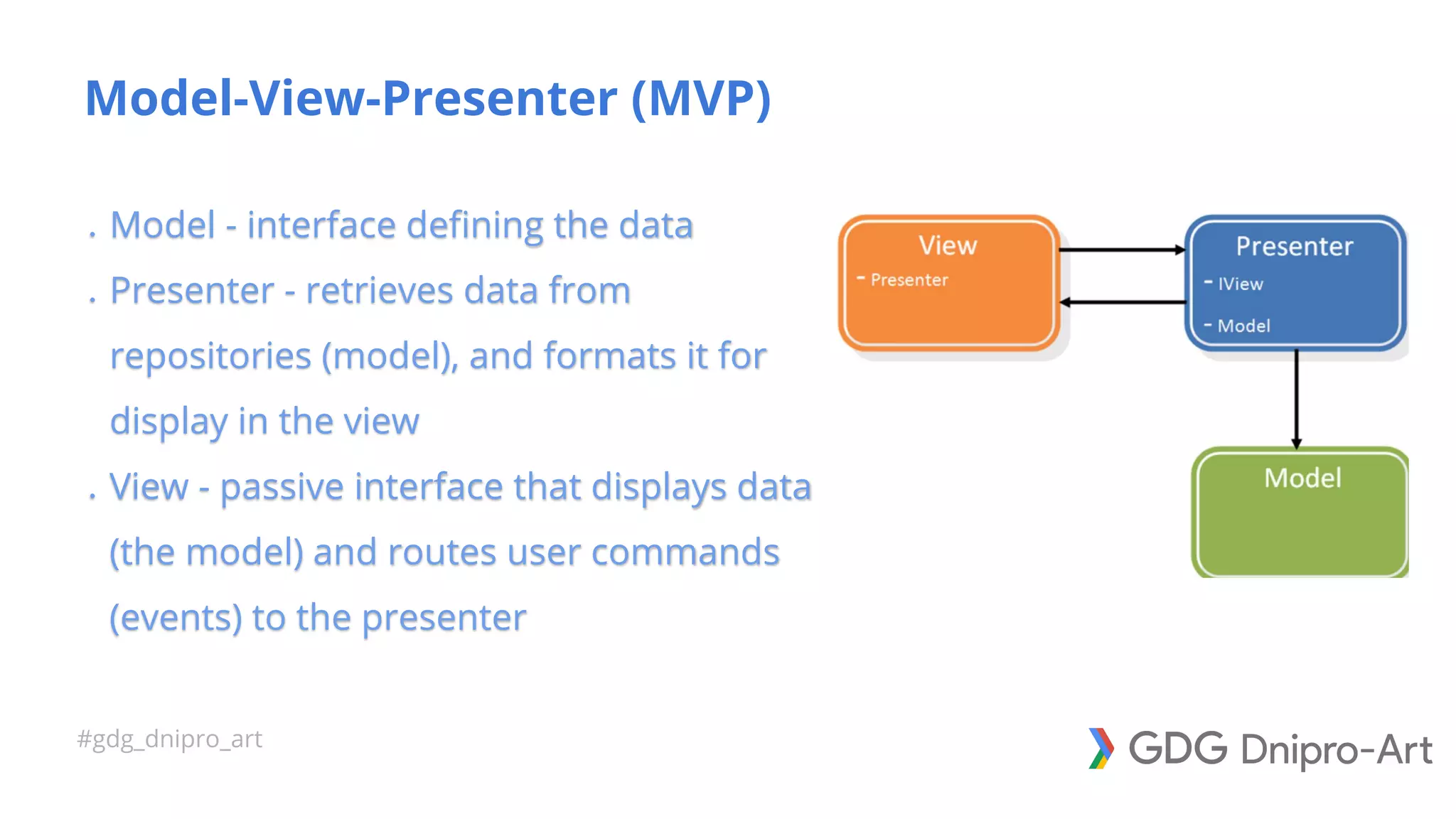 Model-View-Presenter (MVP)

. Model - interface defining the data

. Presenter - retrieves data from repositories (model), and formats it for display in the view

. View - passive interface that displays data (the model) and routes user commands (events) to the presenter

View
- Presenter

Presenter
- IView
- Model

Model

#gdg_dnipro_art

GDG Dnipro-Art